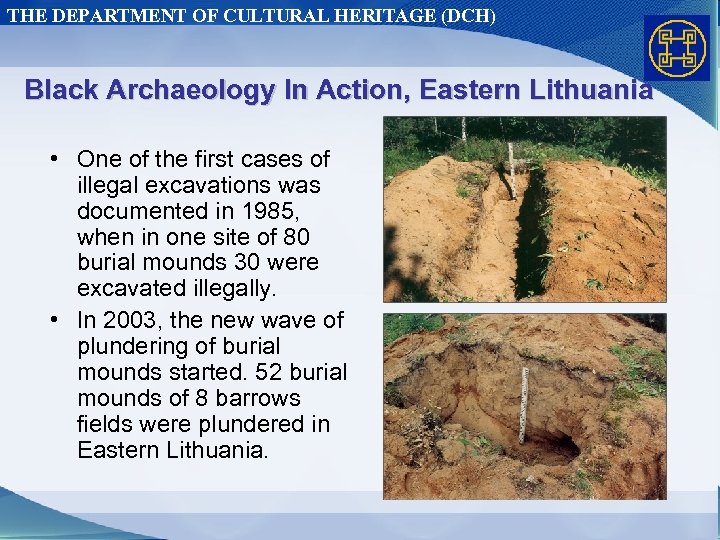 THE DEPARTMENT OF CULTURAL HERITAGE (DCH)

Black Archaeology In Action, Eastern Lithuania

• One of the first cases of illegal excavations was documented in 1985, when in one site of 80 burial mounds 30 were excavated illegally.
• In 2003, the new wave of plundering of burial mounds started. 52 burial mounds of 8 barrows fields were plundered in Eastern Lithuania.